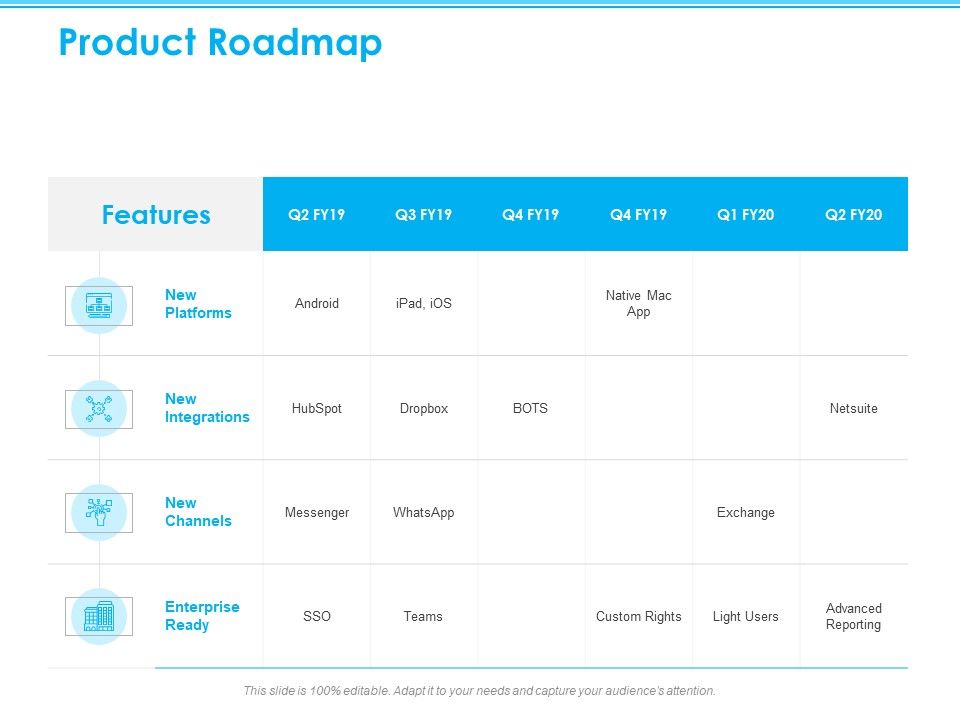 Product Roadmap

| Features | Q2 FY19 | Q3 FY19 | Q4 FY19 | Q4 FY19 | Q1 FY20 | Q2 FY20 |
|---|---|---|---|---|---|---|
| New Platforms | Android | iPad, iOS | | Native Mac App | | |
| New Integrations | HubSpot | Dropbox | BOTS | | | Netsuite |
| New Channels | Messenger | WhatsApp | | | Exchange | |
| Enterprise Ready | SSO | Teams | | Custom Rights | Light Users | Advanced Reporting |

This slide is 100% editable. Adapt it to your needs and capture your audience's attention.